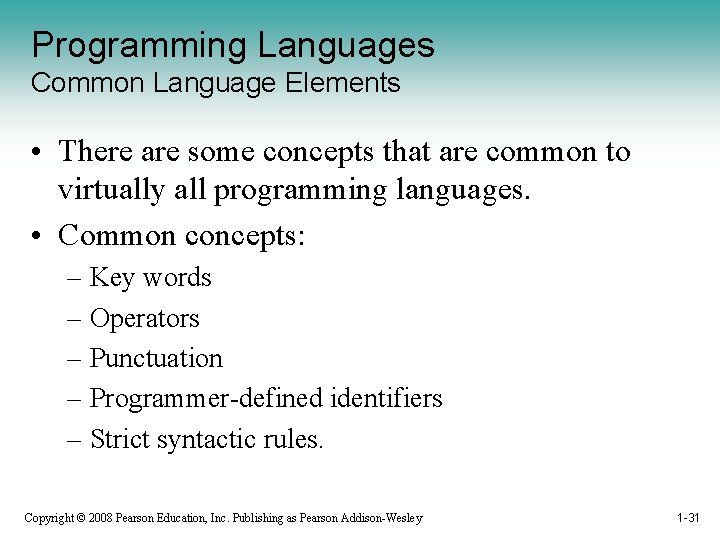 Programming Languages
Common Language Elements

• There are some concepts that are common to virtually all programming languages.
• Common concepts:
– Key words
– Operators
– Punctuation
– Programmer-defined identifiers
– Strict syntactic rules.

Copyright © 2008 Pearson Education, Inc. Publishing as Pearson Addison-Wesley

1-31